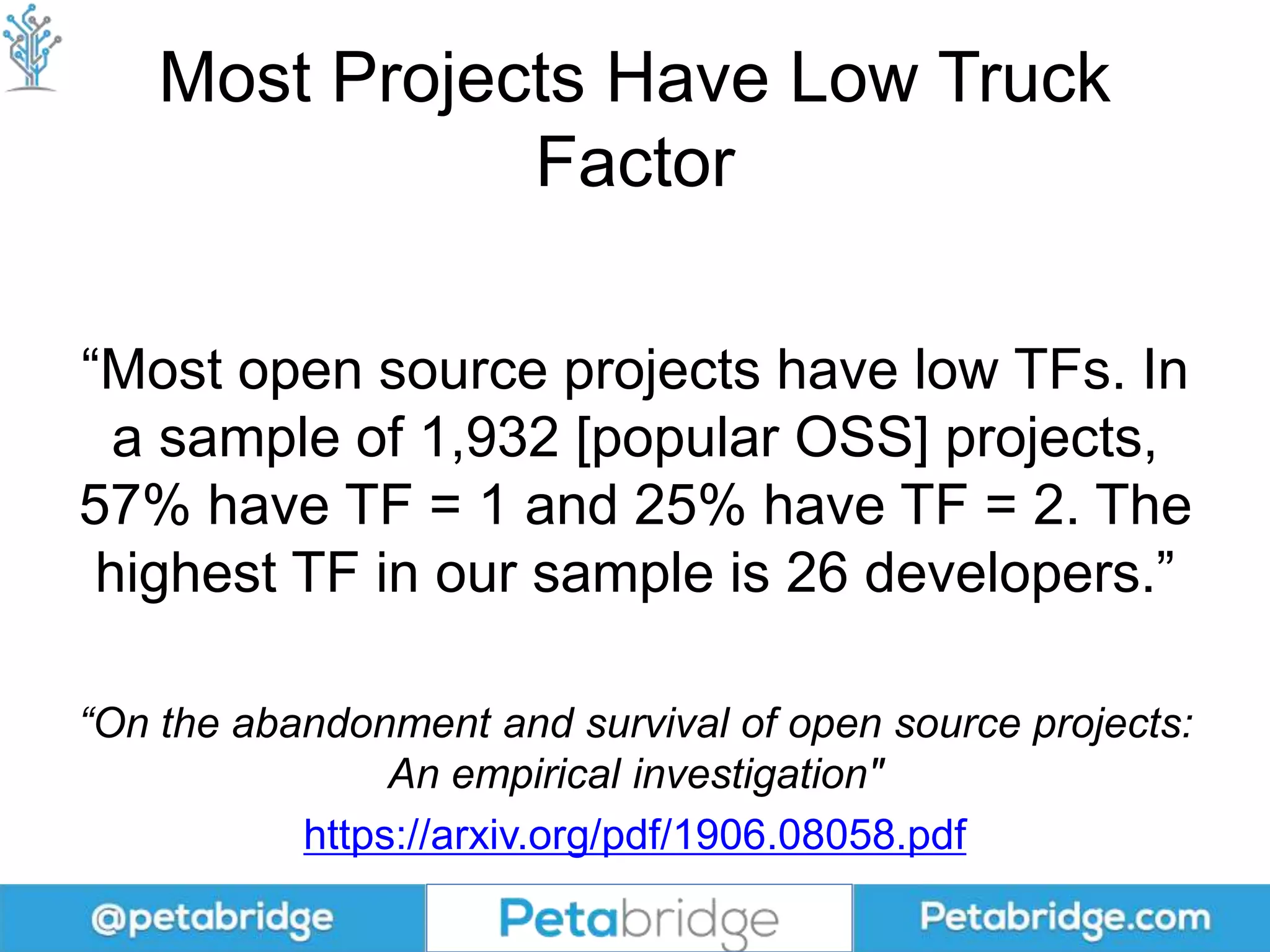 Most Projects Have Low Truck Factor

“Most open source projects have low TFs. In a sample of 1,932 [popular OSS] projects, 57% have TF = 1 and 25% have TF = 2. The highest TF in our sample is 26 developers.”

“On the abandonment and survival of open source projects: An empirical investigation"

https://arxiv.org/pdf/1906.08058.pdf

@petabridge Petabridge Petabridge.com